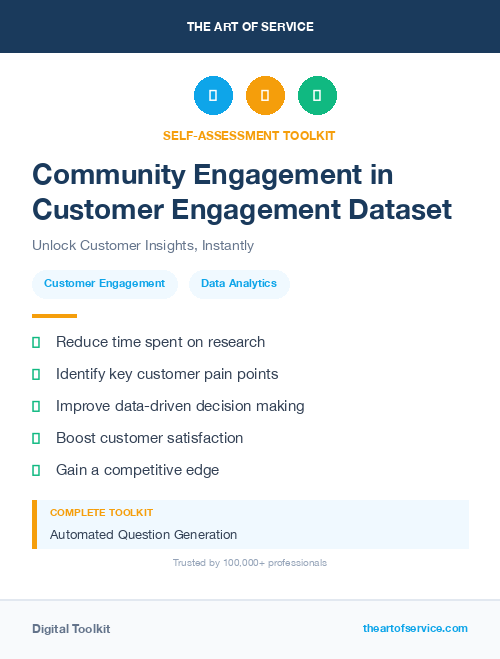 THE ART OF SERVICE

SELF-ASSESSMENT TOOLKIT

Community Engagement in Customer Engagement Dataset

Unlock Customer Insights, Instantly

Customer Engagement

Data Analytics

Reduce time spent on research

Identify key customer pain points

Improve data-driven decision making

Boost customer satisfaction

Gain a competitive edge

COMPLETE TOOLKIT

Automated Question Generation

Trusted by 100,000+ professionals

Digital Toolkit

theartofservice.com